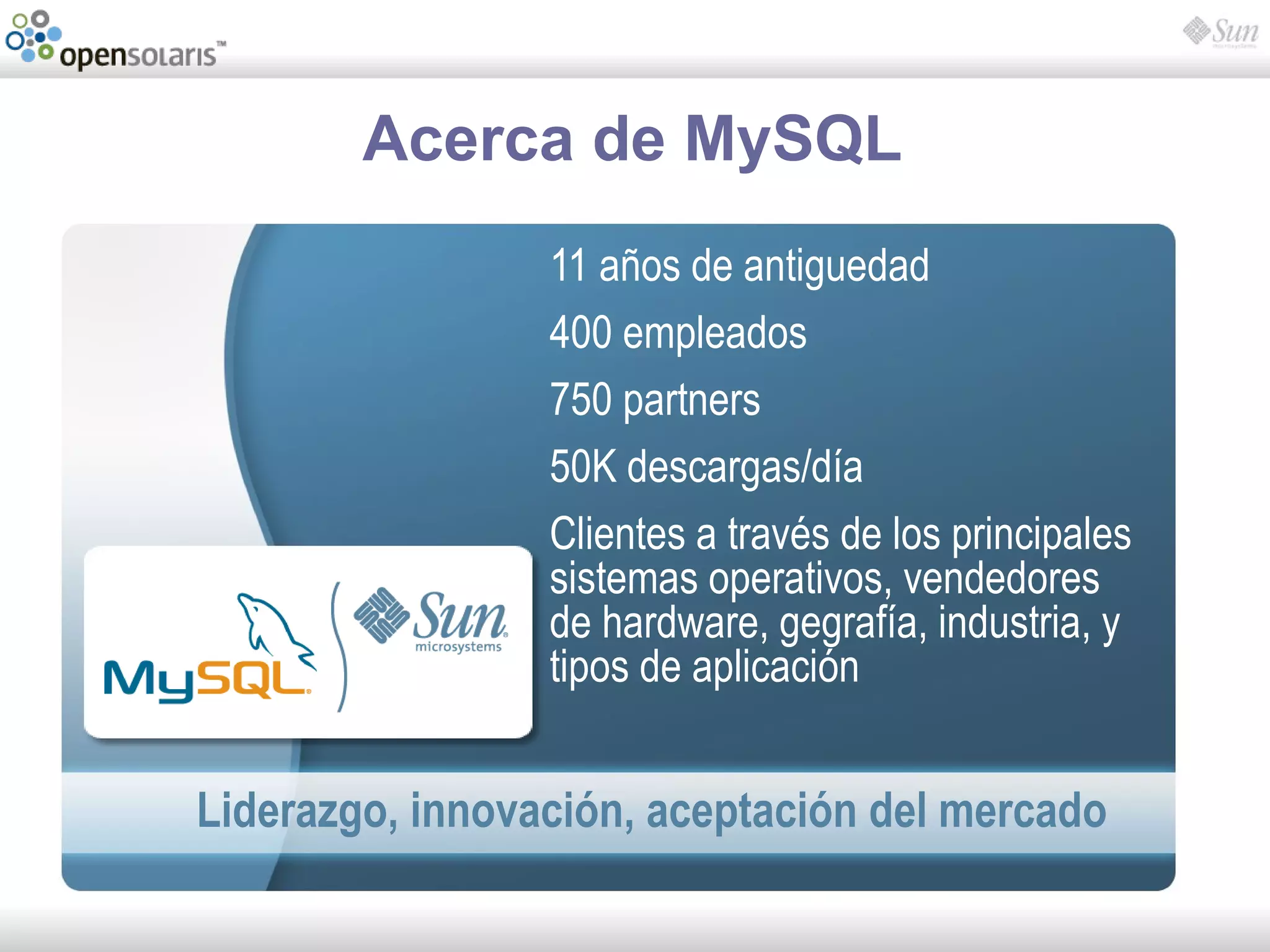 opensolaris™

Sun microsystems

Acerca de MySQL

11 años de antiguedad

400 empleados

750 partners

50K descargas/día

Clientes a través de los principales sistemas operativos, vendedores de hardware, gegrafía, industria, y tipos de aplicación

MySQL

Sun microsystems

Liderazgo, innovación, aceptación del mercado